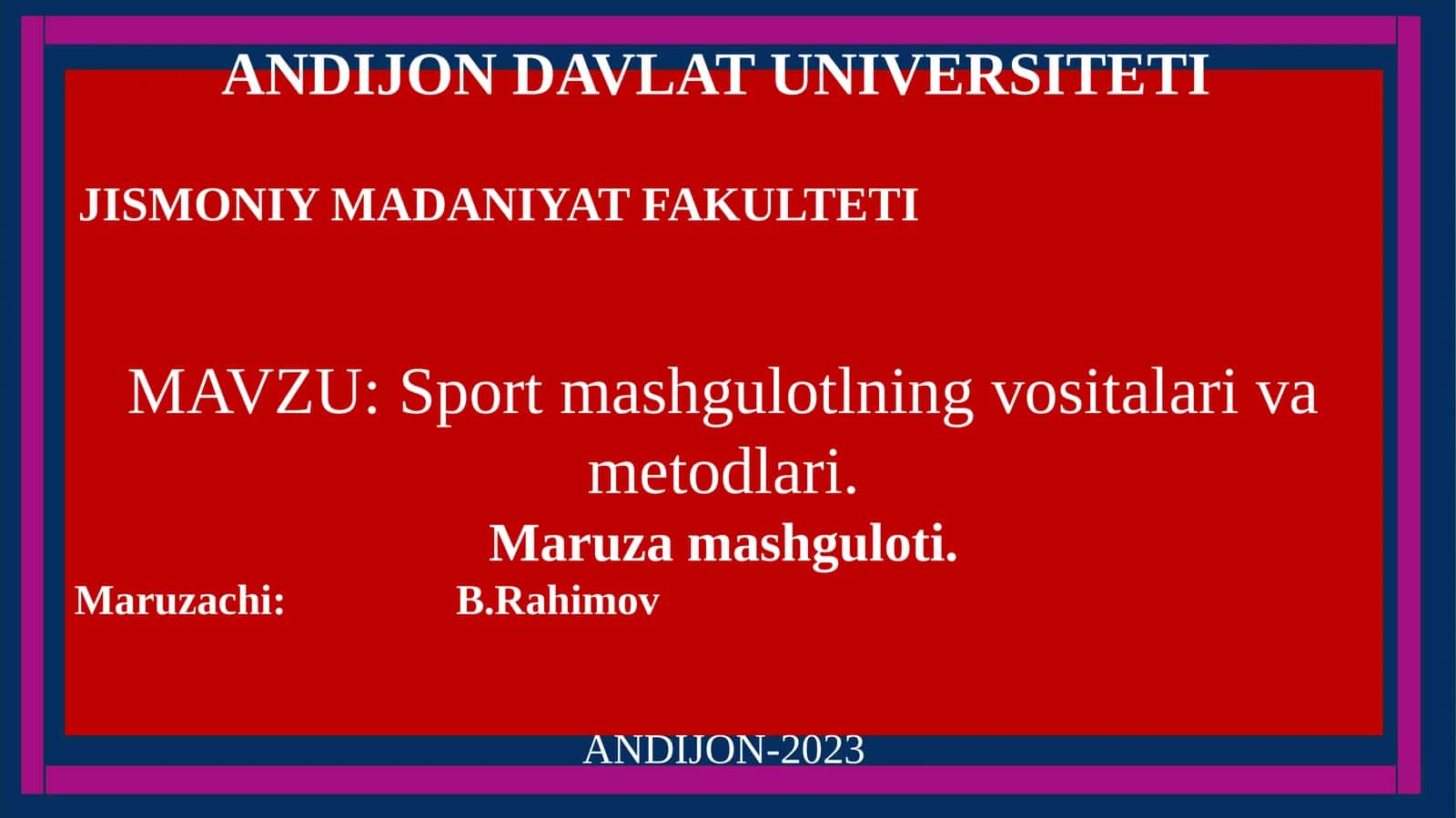 ANDIJON DAVLAT UNIVERSITETI

JISMONIY MADANIYAT FAKULTETI

MAVZU: Sport mashgulotlning vositalari va metodlari.

Maruza mashguloti.

Maruzachi: B.Rahimov

ANDIJON-2023